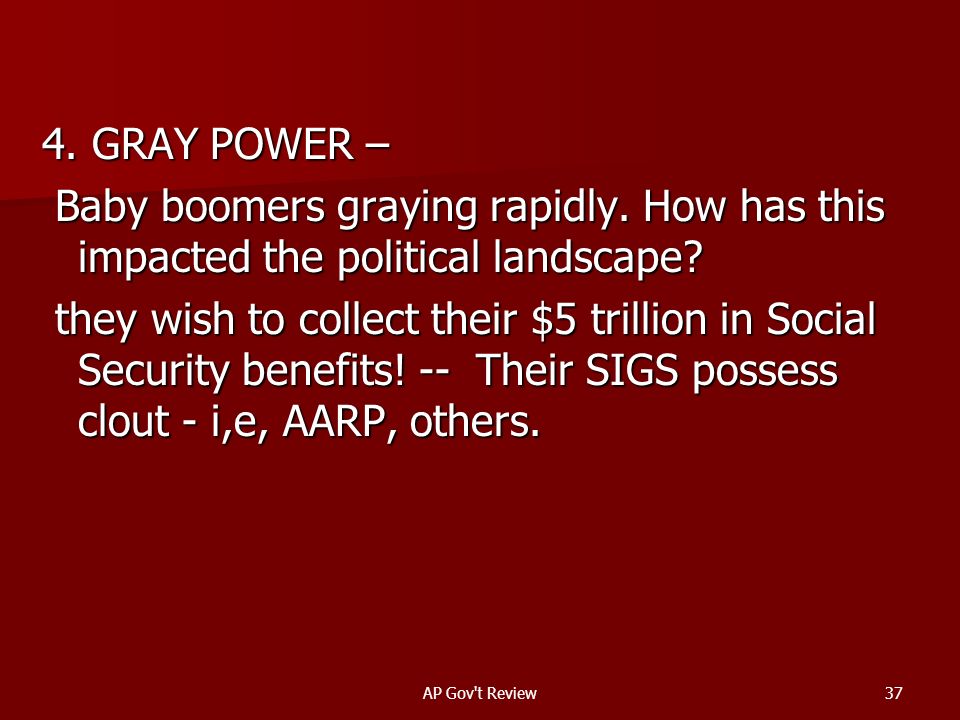 4. GRAY POWER –

Baby boomers graying rapidly. How has this impacted the political landscape?

they wish to collect their \$5 trillion in Social Security benefits! -- Their SIGS possess clout - i,e, AARP, others.

AP Gov't Review

37